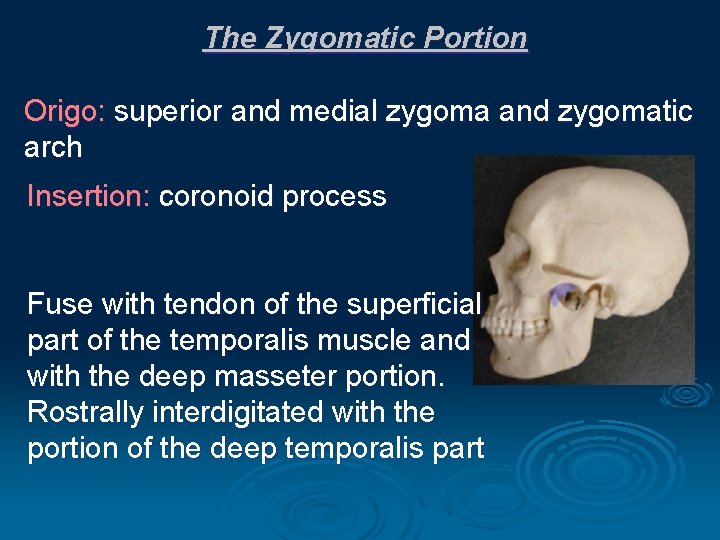 The Zygomatic Portion

Origo: superior and medial zygoma and zygomatic arch

Insertion: coronoid process

Fuse with tendon of the superficial part of the temporalis muscle and with the deep masseter portion. Rostrally interdigitated with the portion of the deep temporalis part